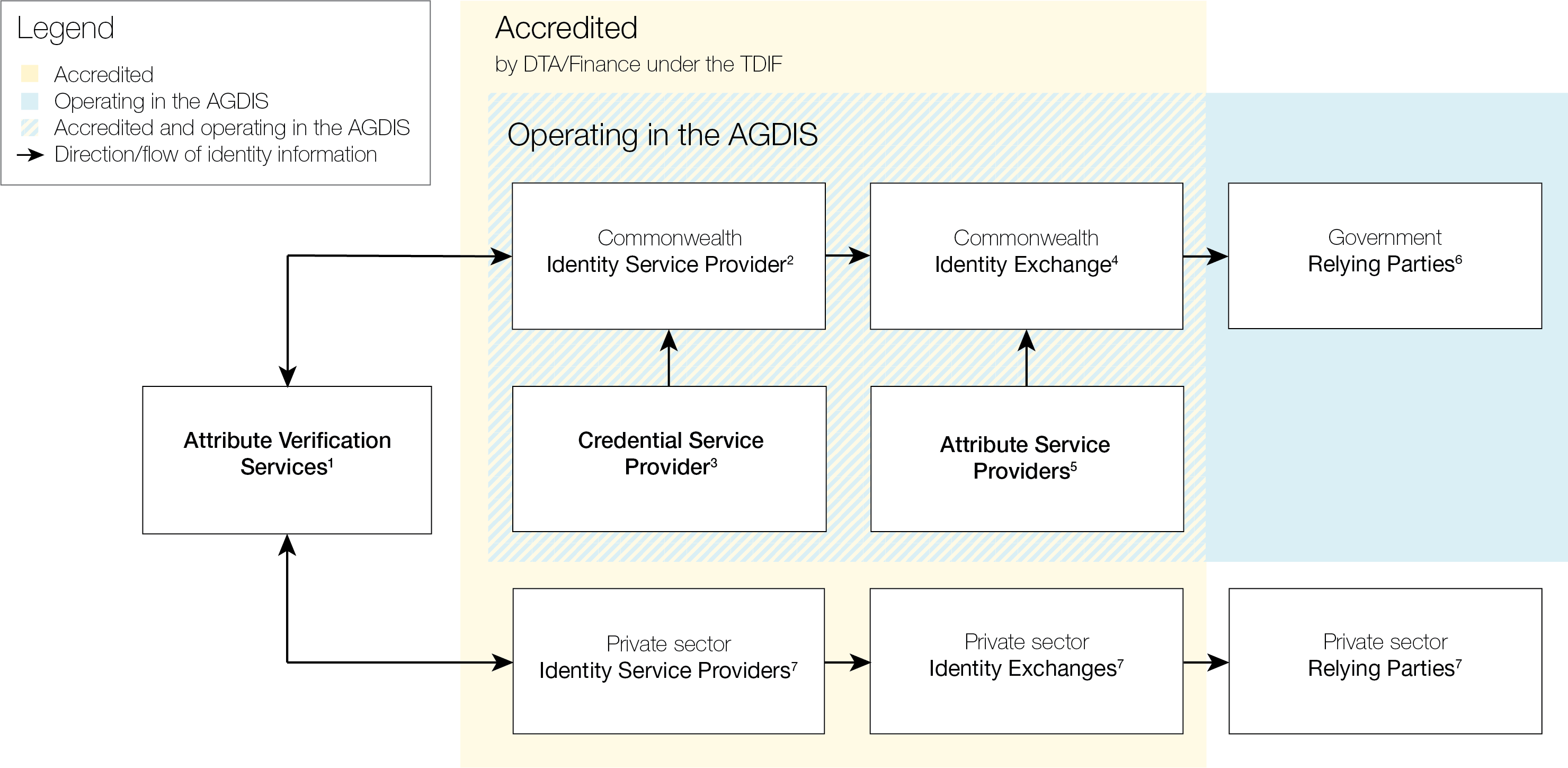 Legend

Accredited
Operating in the AGDIS
Accredited and operating in the AGDIS
Direction/flow of identity information

Accredited
by DTA/Finance under the TDIF

Operating in the AGDIS

Commonwealth
Identity Service Provider$^2$

Commonwealth
Identity Exchange$^4$

Government
Relying Parties$^6$

Attribute Verification Services$^1$

Credential Service Provider$^3$

Attribute Service Providers$^5$

Private sector
Identity Service Providers$^7$

Private sector
Identity Exchanges$^7$

Private sector
Relying Parties$^7$